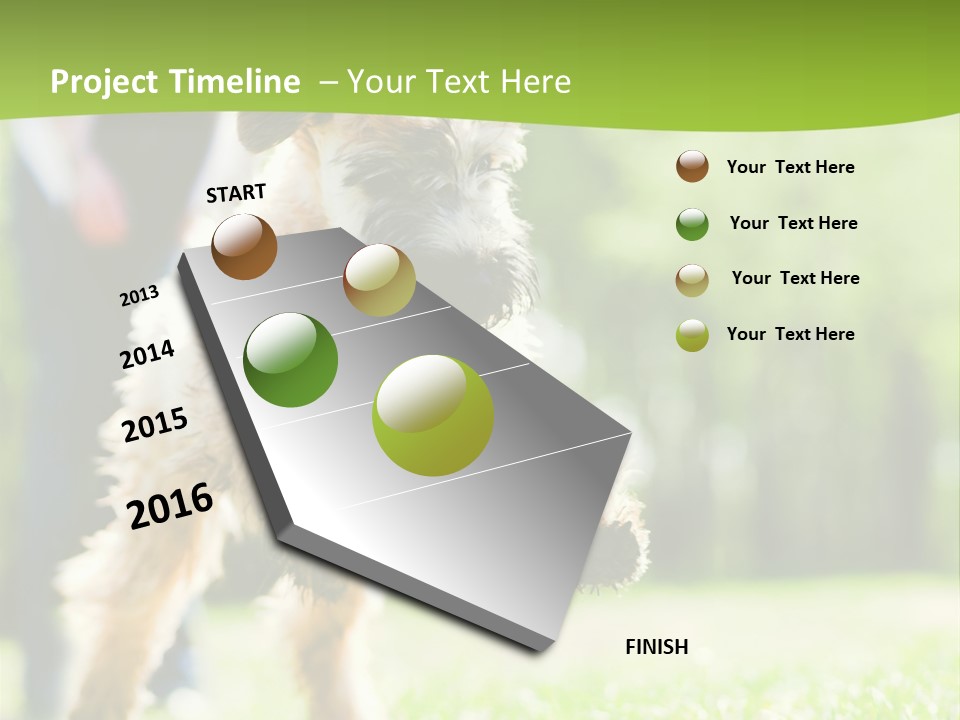 Project Timeline – Your Text Here

START

2013

2014

2015

2016

FINISH

Your Text Here

Your Text Here

Your Text Here

Your Text Here